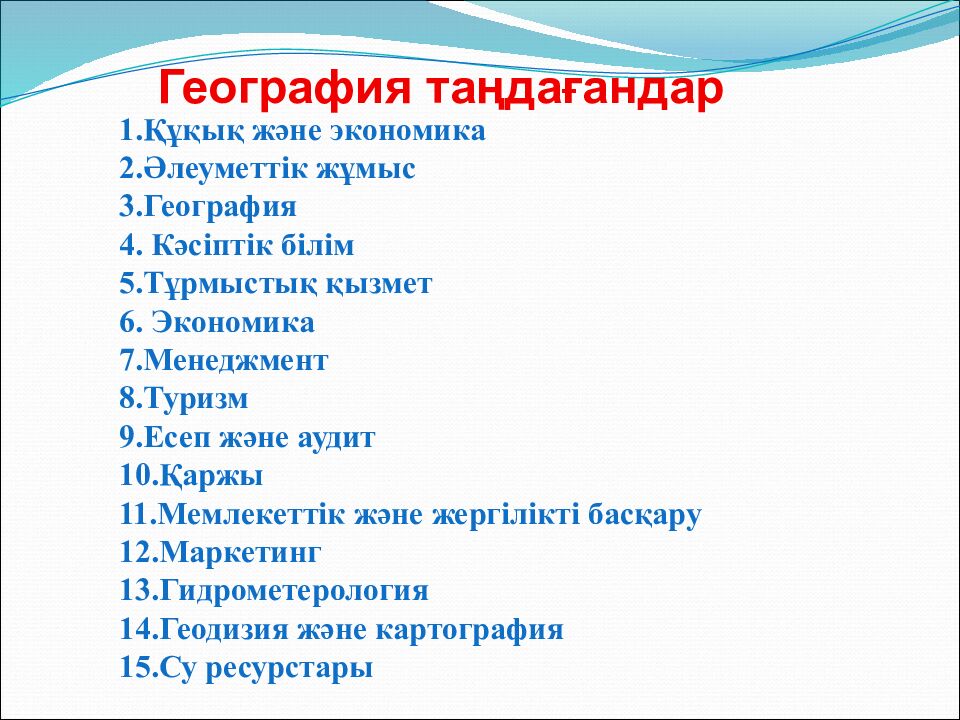 География таңдағандар

1.Құқық және экономика
2.Әлеуметтік жұмыс
3.География
4. Кәсіптік білім
5.Тұрмыстық қызмет
6. Экономика
7.Менеджмент
8.Туризм
9.Есеп және аудит
10.Қаржы
11.Мемлекеттік және жергілікті басқару
12.Маркетинг
13.Гидрометерология
14.Геодизия және картография
15.Су ресурстары